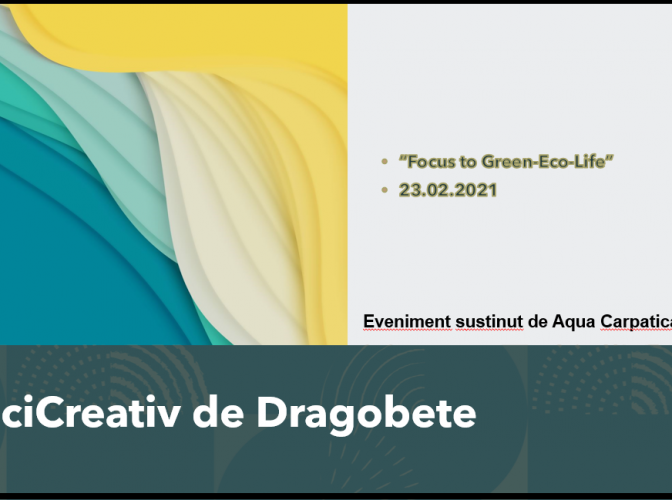 • "Focus to Green-Eco-Life"
• 23.02.2021

Eveniment sustinut de Aqua Carpatica

ciCreativ de Dragobete